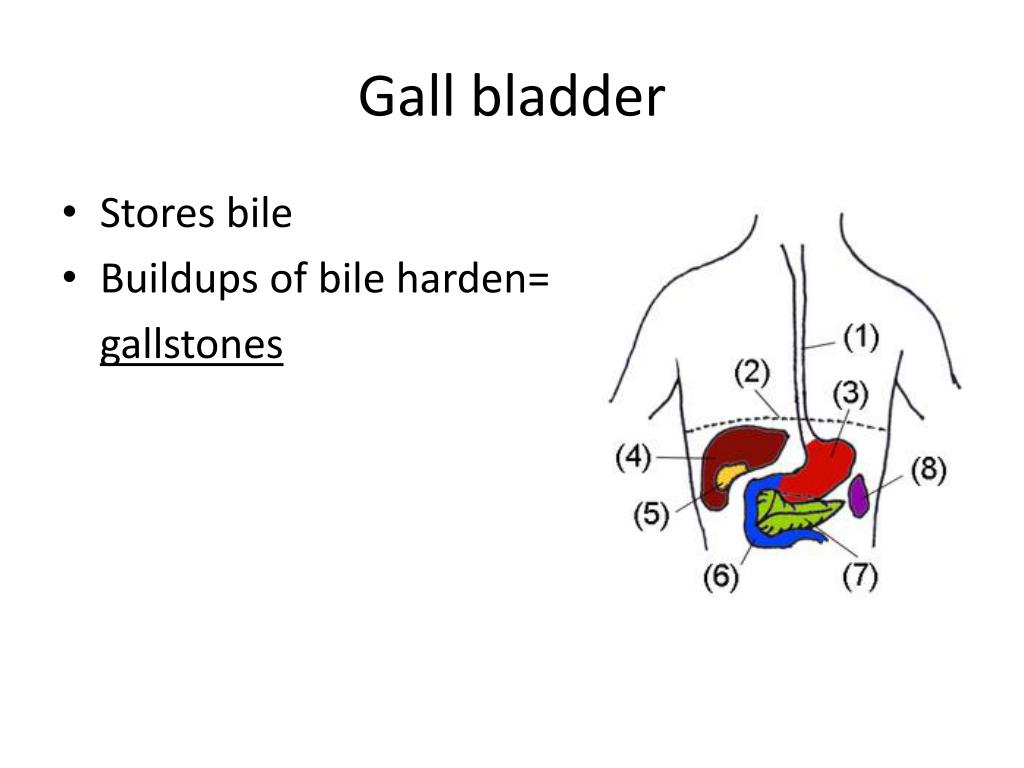 Gall bladder

• Stores bile
• Buildups of bile harden= gallstones

(1)
(2)
(3)
(4)
(8)
(5)
(6)
(7)